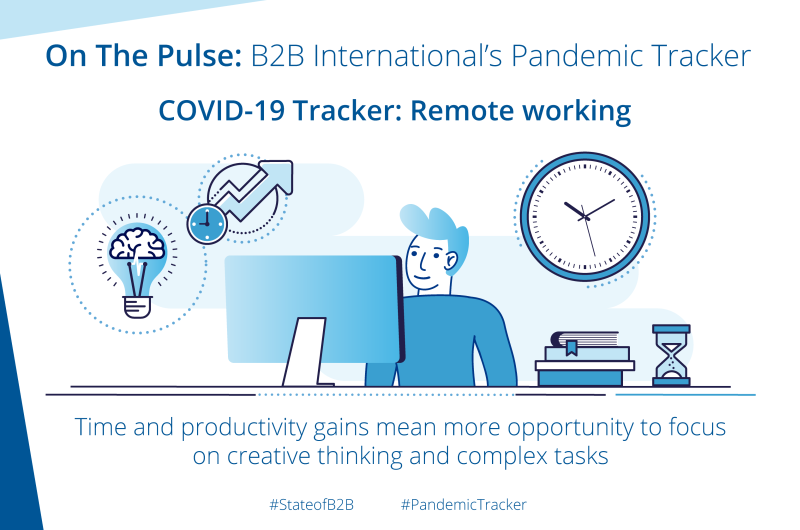 On The Pulse: B2B International's Pandemic Tracker

COVID-19 Tracker: Remote working

Time and productivity gains mean more opportunity to focus on creative thinking and complex tasks

#StateofB2B #PandemicTracker